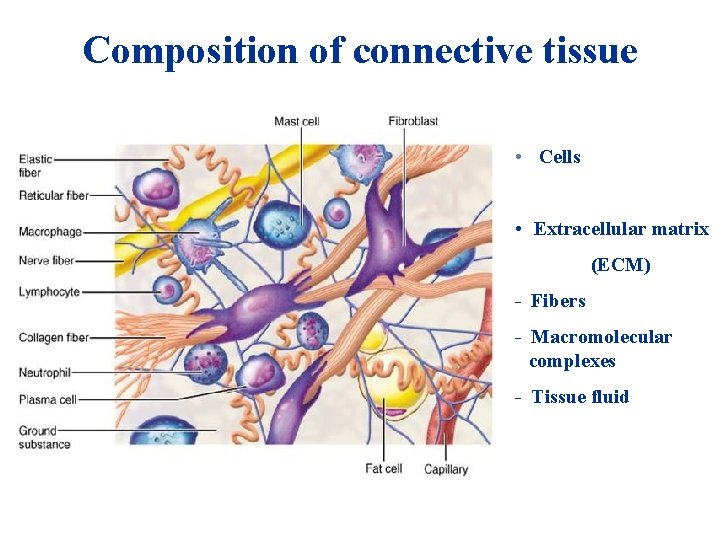 Composition of connective tissue

Mast cell
Fibroblast
Elastic fiber
Reticular fiber
Macrophage
Nerve fiber
Lymphocyte
Collagen fiber
Neutrophil
Plasma cell
Ground substance
Fat cell
Capillary

• Cells

• Extracellular matrix (ECM)

- Fibers

- Macromolecular complexes

- Tissue fluid